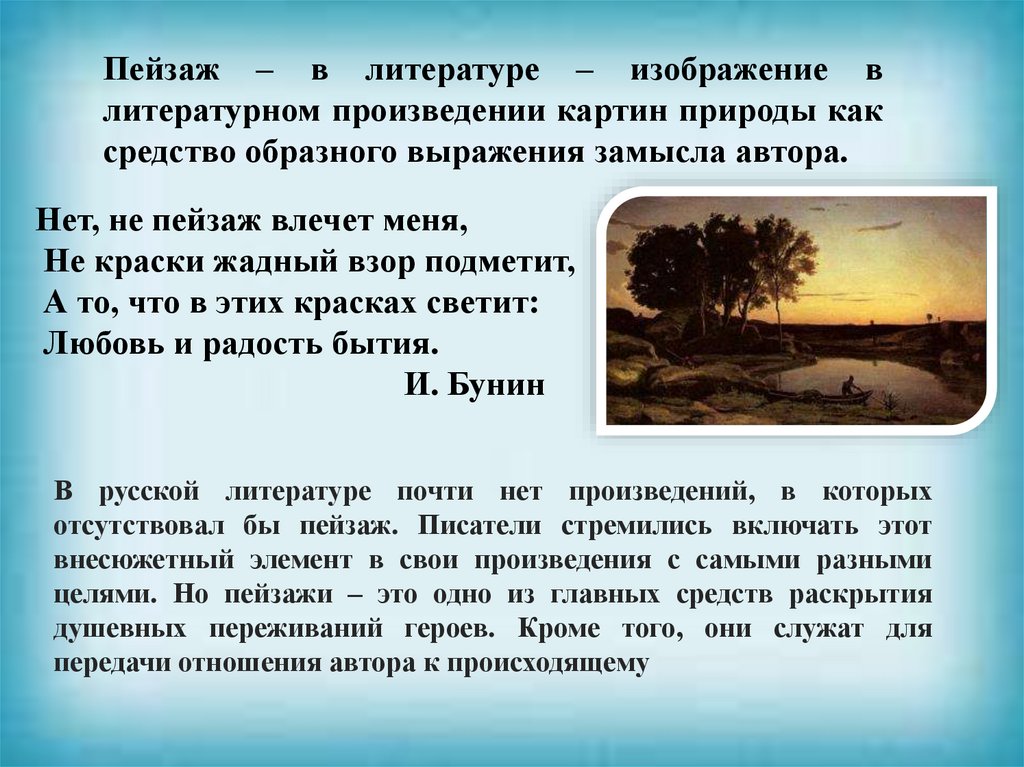 Пейзаж – в литературе – изображение в литературном произведении картин природы как средство образного выражения замысла автора.

Нет, не пейзаж влечет меня,
Не краски жадный взор подметит,
А то, что в этих красках светит:
Любовь и радость бытия.
И. Бунин

В русской литературе почти нет произведений, в которых отсутствовал бы пейзаж. Писатели стремились включать этот внесюжетный элемент в свои произведения с самыми разными целями. Но пейзажи – это одно из главных средств раскрытия душевных переживаний героев. Кроме того, они служат для передачи отношения автора к происходящему